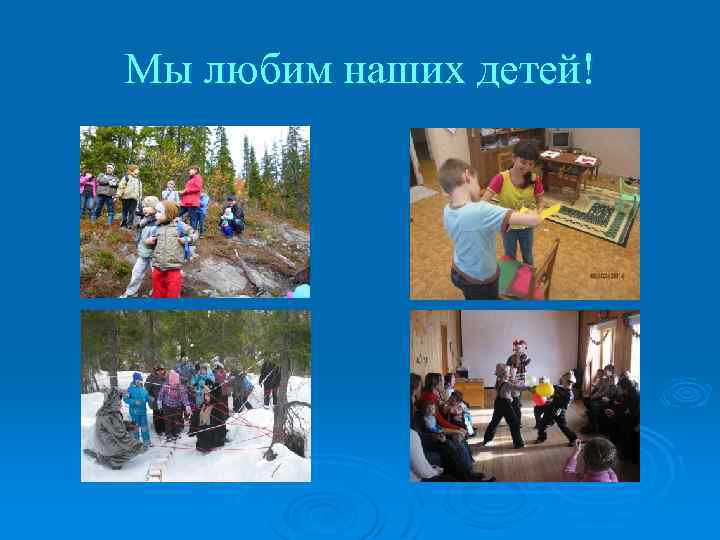 Мы любим наших детей!